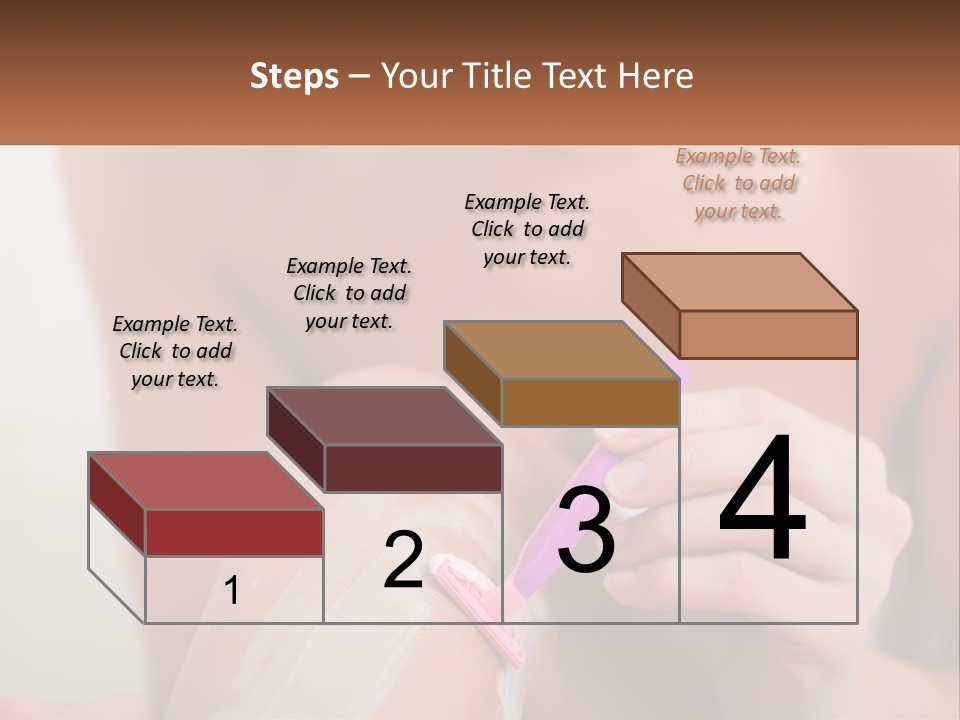 Steps – Your Title Text Here

Example Text. Click to add your text.

Example Text. Click to add your text.

Example Text. Click to add your text.

Example Text. Click to add your text.

1

2

3

4